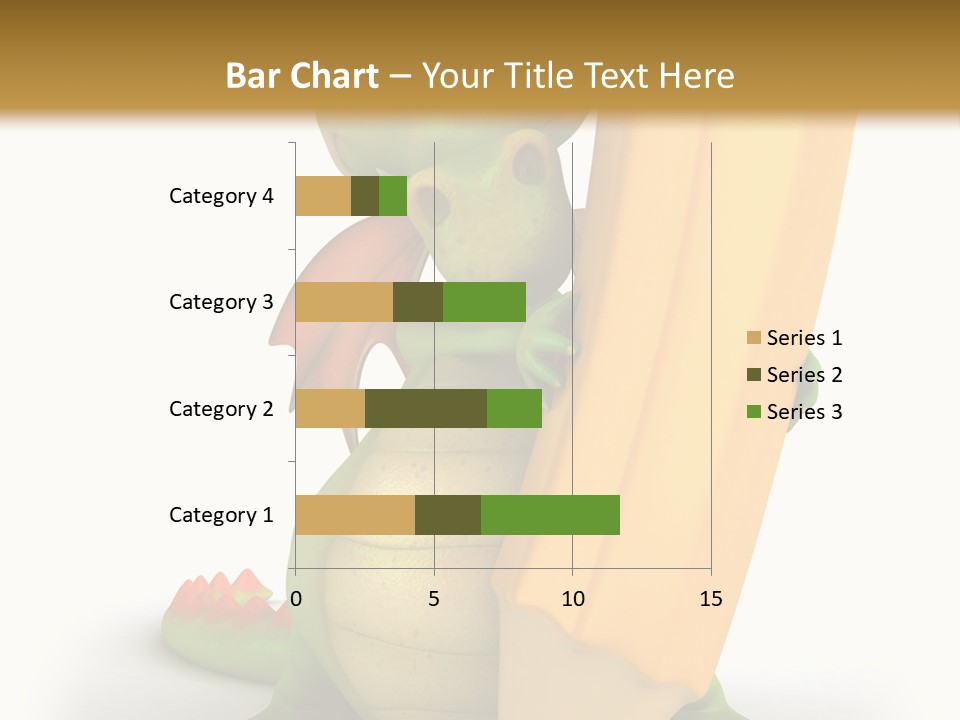 Bar Chart – Your Title Text Here

Category 4
Category 3
Category 2
Category 1

0
5
10
15

Series 1
Series 2
Series 3